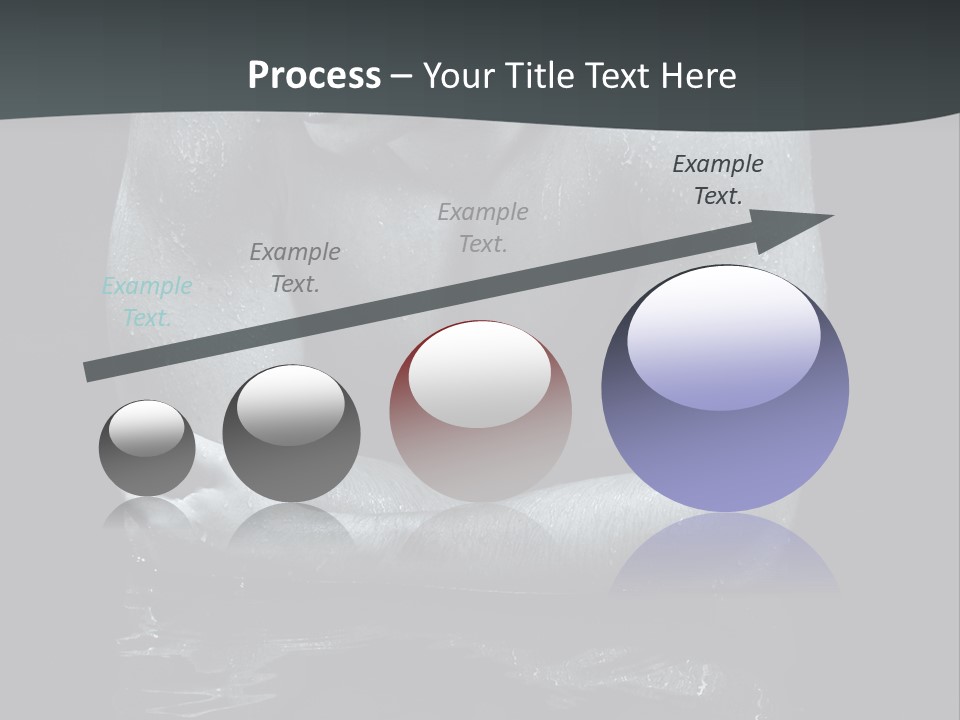 Process – Your Title Text Here

Example Text.

Example Text.

Example Text.

Example Text.